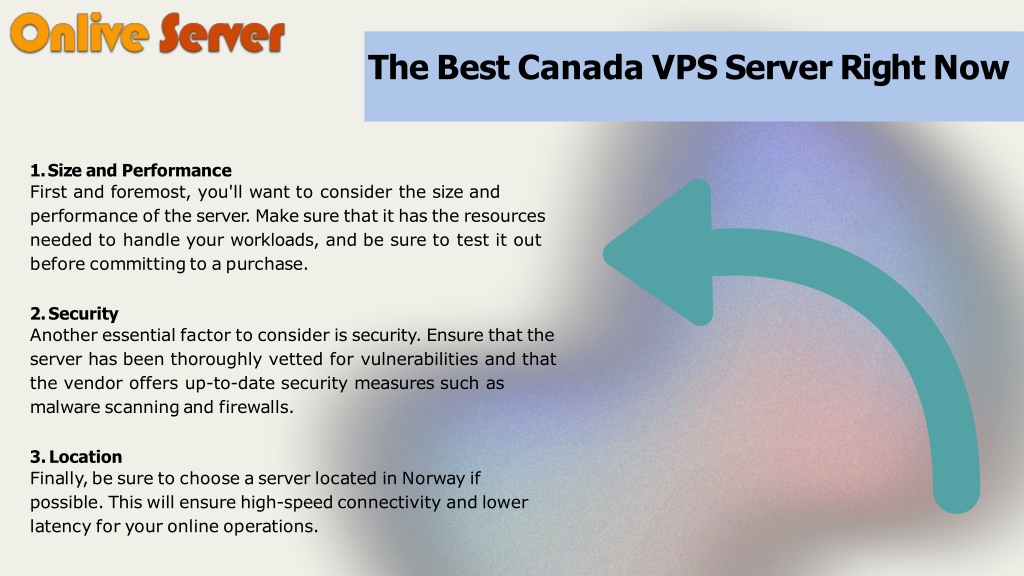 Onlive Server

The Best Canada VPS Server Right Now

1. Size and Performance
First and foremost, you'll want to consider the size and performance of the server. Make sure that it has the resources needed to handle your workloads, and be sure to test it out before committing to a purchase.

2. Security
Another essential factor to consider is security. Ensure that the server has been thoroughly vetted for vulnerabilities and that the vendor offers up-to-date security measures such as malware scanning and firewalls.

3. Location
Finally, be sure to choose a server located in Norway if possible. This will ensure high-speed connectivity and lower latency for your online operations.